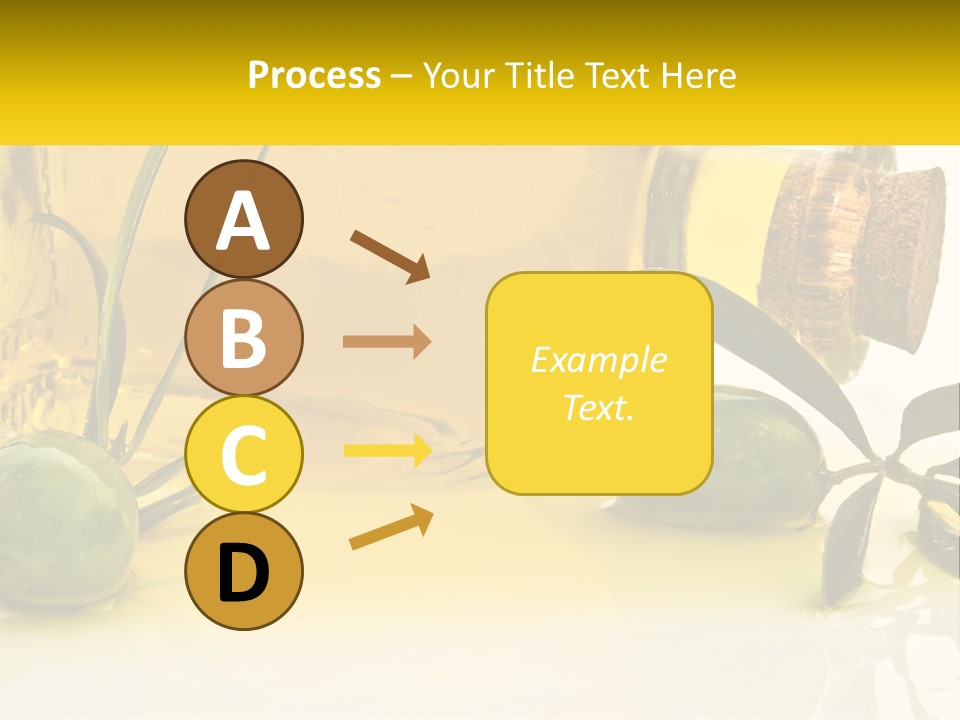 Process – Your Title Text Here

A

B

C

D

Example Text.